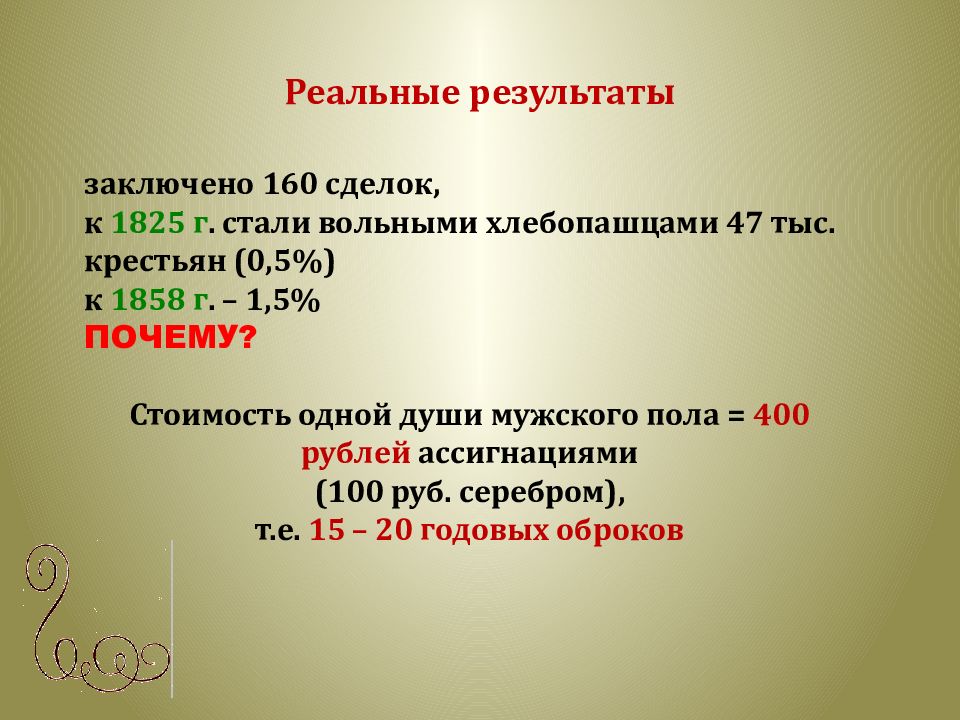 Реальные результаты

заключено 160 сделок,
к 1825 г. стали вольными хлебопашцами 47 тыс. крестьян (0,5%)
к 1858 г. – 1,5%
ПОЧЕМУ?

Стоимость одной души мужского пола = 400 рублей ассигнациями
(100 руб. серебром),
т.е. 15 – 20 годовых оброков